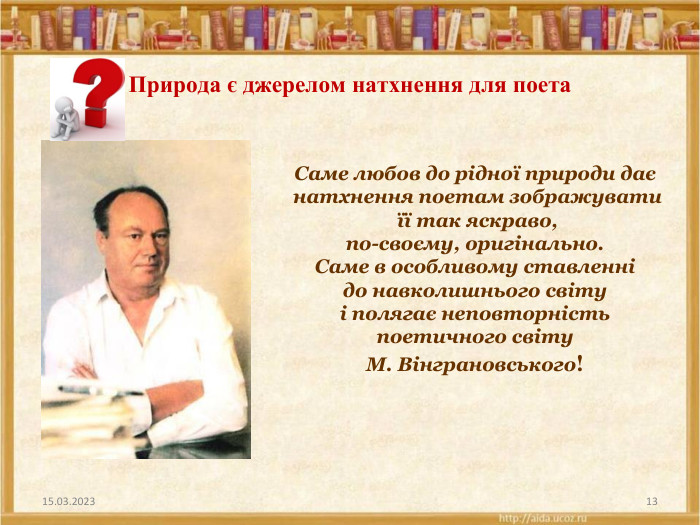 Природа є джерелом натхнення для поета

Саме любов до рідної природи дає натхнення поетам зображувати її так яскраво, по-своєму, оригінально. Саме в особливому ставленні до навколишнього світу і полягає неповторність поетичного світу М. Вінграновського!

15.03.2023

13

http://aida.ucoz.ru